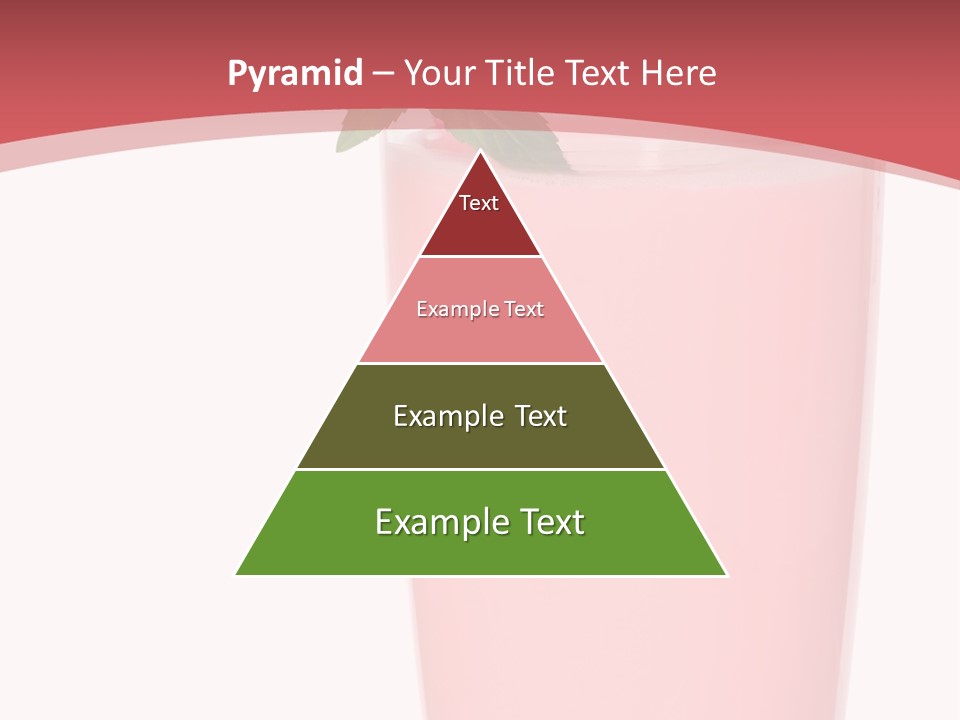 Pyramid – Your Title Text Here

Text

Example Text

Example Text

Example Text